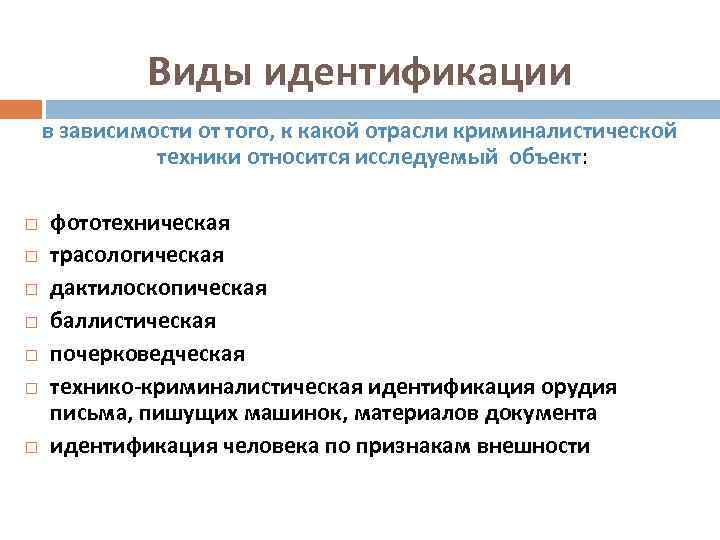 Виды идентификации

в зависимости от того, к какой отрасли криминалистической техники относится исследуемый объект:

□ фототехническая
□ трасологическая
□ дактилоскопическая
□ баллистическая
□ почерковедческая
□ технико-криминалистическая идентификация орудия письма, пишущих машинок, материалов документа
□ идентификация человека по признакам внешности